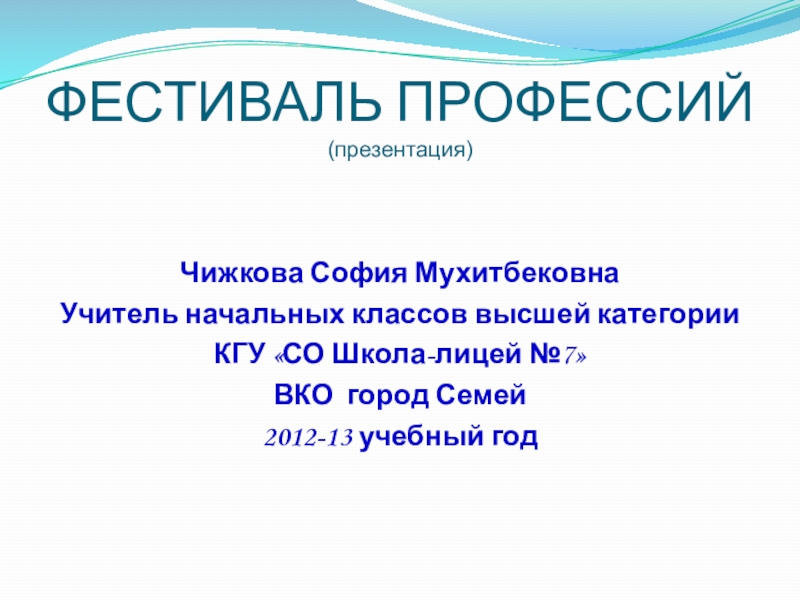 ФЕСТИВАЛЬ ПРОФЕССИЙ
(презентация)

Чижкова София Мухитбековна
Учитель начальных классов высшей категории
КГУ «СО Школа-лицей №7»
ВКО город Семей
2012-13 учебный год